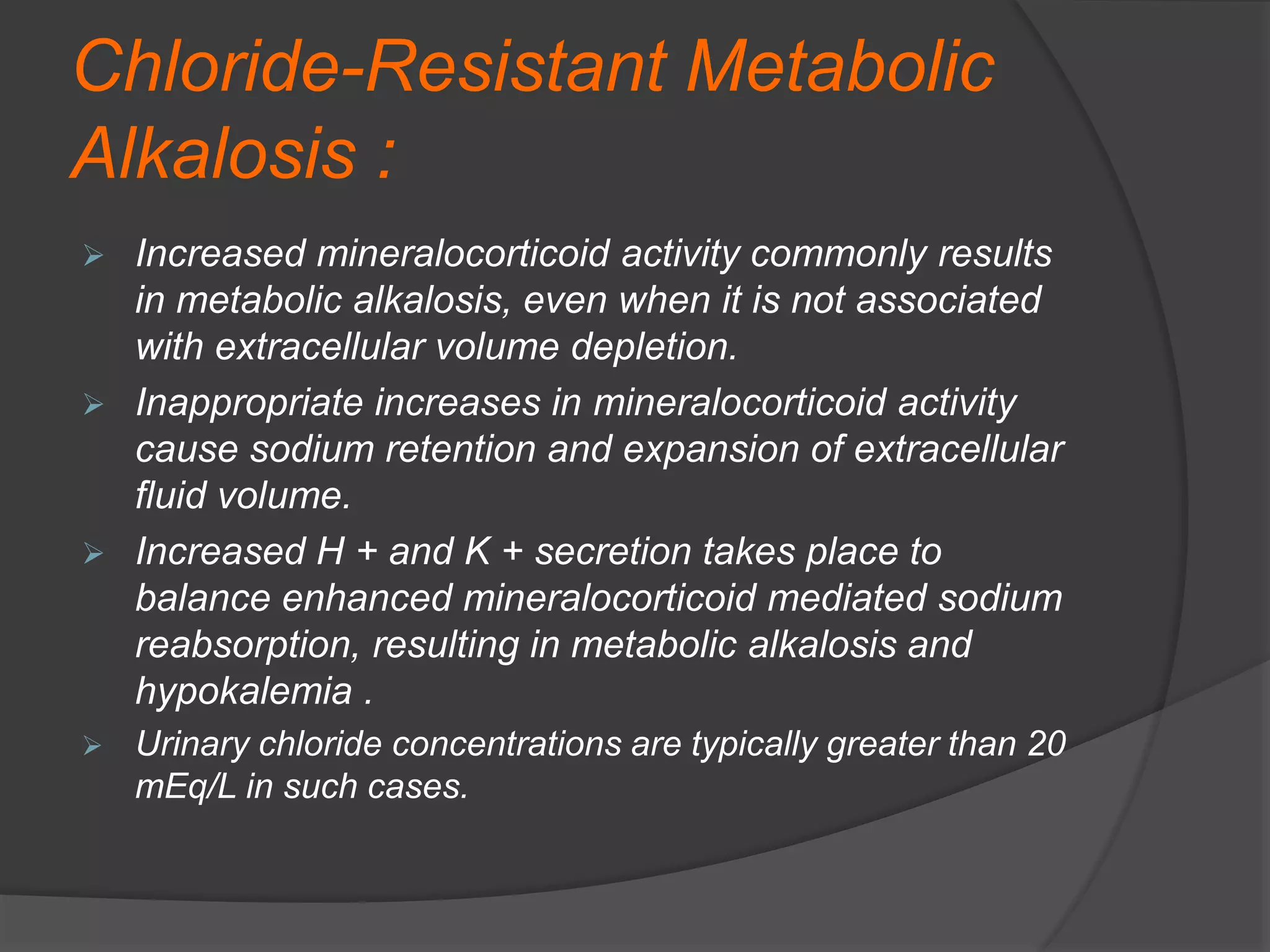 Chloride-Resistant Metabolic Alkalosis :

➢ Increased mineralocorticoid activity commonly results in metabolic alkalosis, even when it is not associated with extracellular volume depletion.

➢ Inappropriate increases in mineralocorticoid activity cause sodium retention and expansion of extracellular fluid volume.

➢ Increased H + and K + secretion takes place to balance enhanced mineralocorticoid mediated sodium reabsorption, resulting in metabolic alkalosis and hypokalemia .

➢ Urinary chloride concentrations are typically greater than 20 mEq/L in such cases.